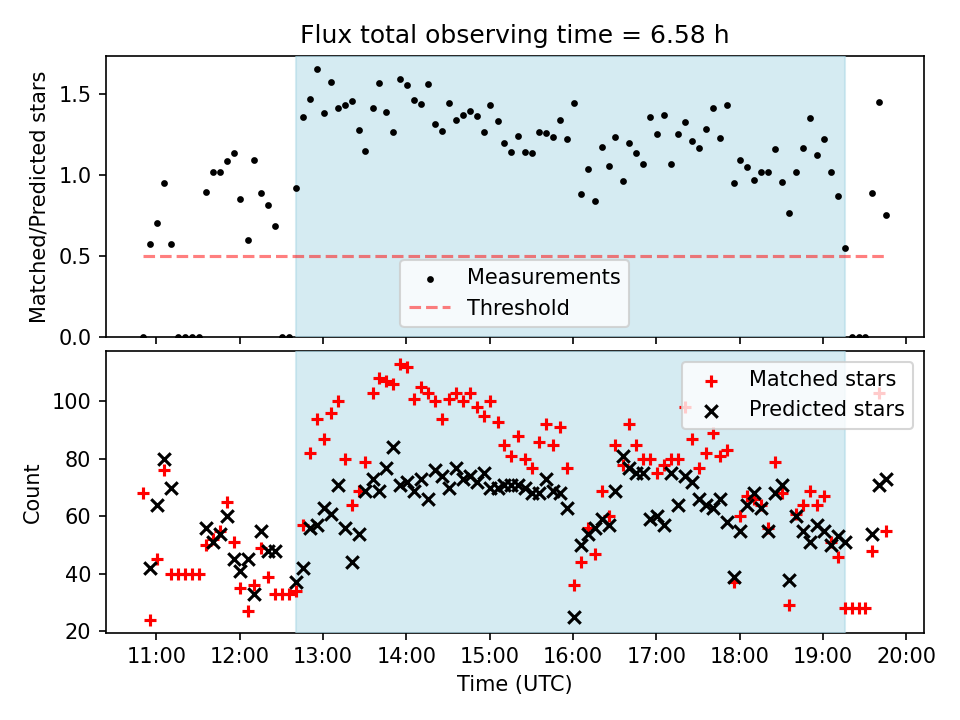 Flux total observing time = 6.58 h

Matched/Predicted stars

1.5
1.0
0.5
0.0

Measurements
Threshold

Count

100
80
60
40
20

Matched stars
Predicted stars

11:00 12:00 13:00 14:00 15:00 16:00 17:00 18:00 19:00 20:00

Time (UTC)